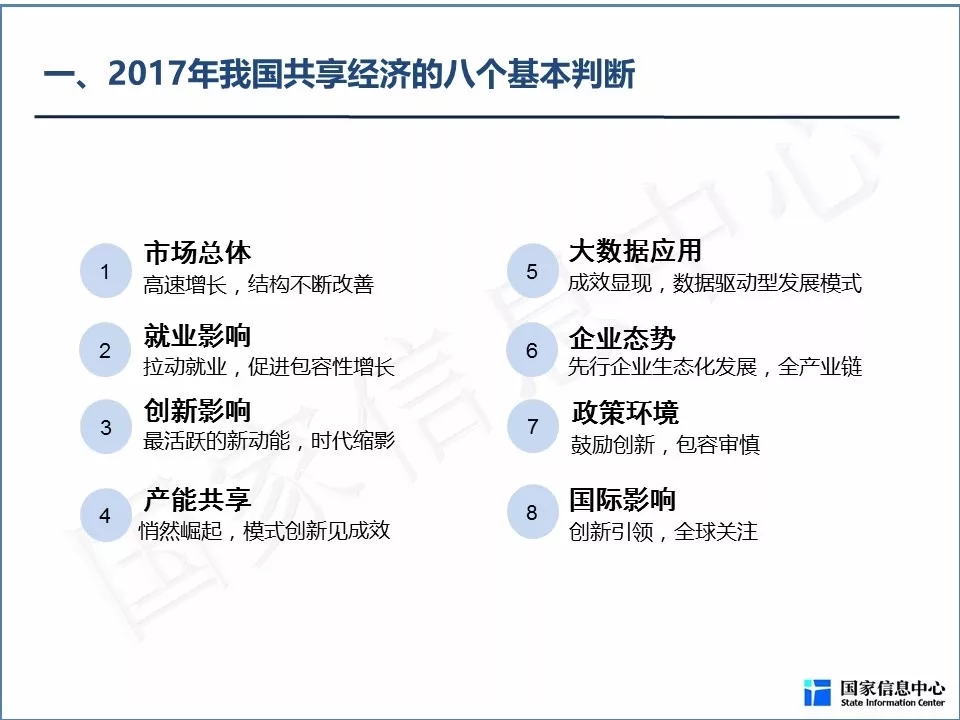 一、2017年我国共享经济的八个基本判断

1 市场总体
高速增长，结构不断改善

2 就业影响
拉动就业，促进包容性增长

3 创新影响
最活跃的新动能，时代缩影

4 产能共享
悄然崛起，模式创新见成效

5 大数据应用
成效显现，数据驱动型发展模式

6 企业态势
先行企业生态化发展，全产业链

7 政策环境
鼓励创新，包容审慎

8 国际影响
创新引领，全球关注

国家信息中心

国家信息中心
State Information Center